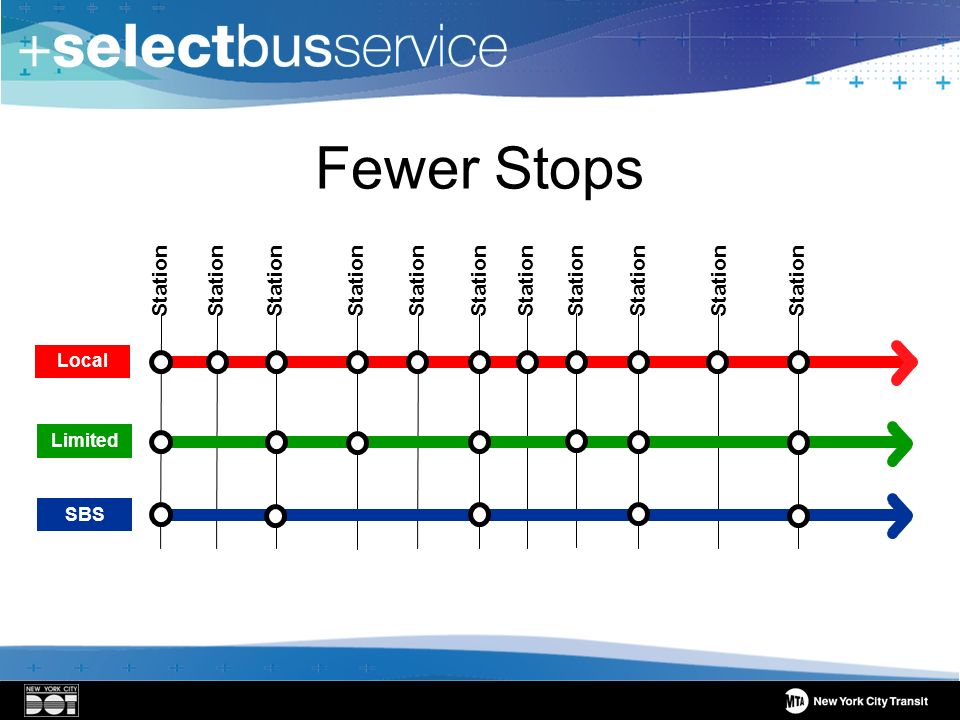 +selectbusservice

Fewer Stops

Station Station Station Station Station Station Station Station Station Station Station

Local

Limited

SBS

NEW YORK CITY DOT

MTA New York City Transit